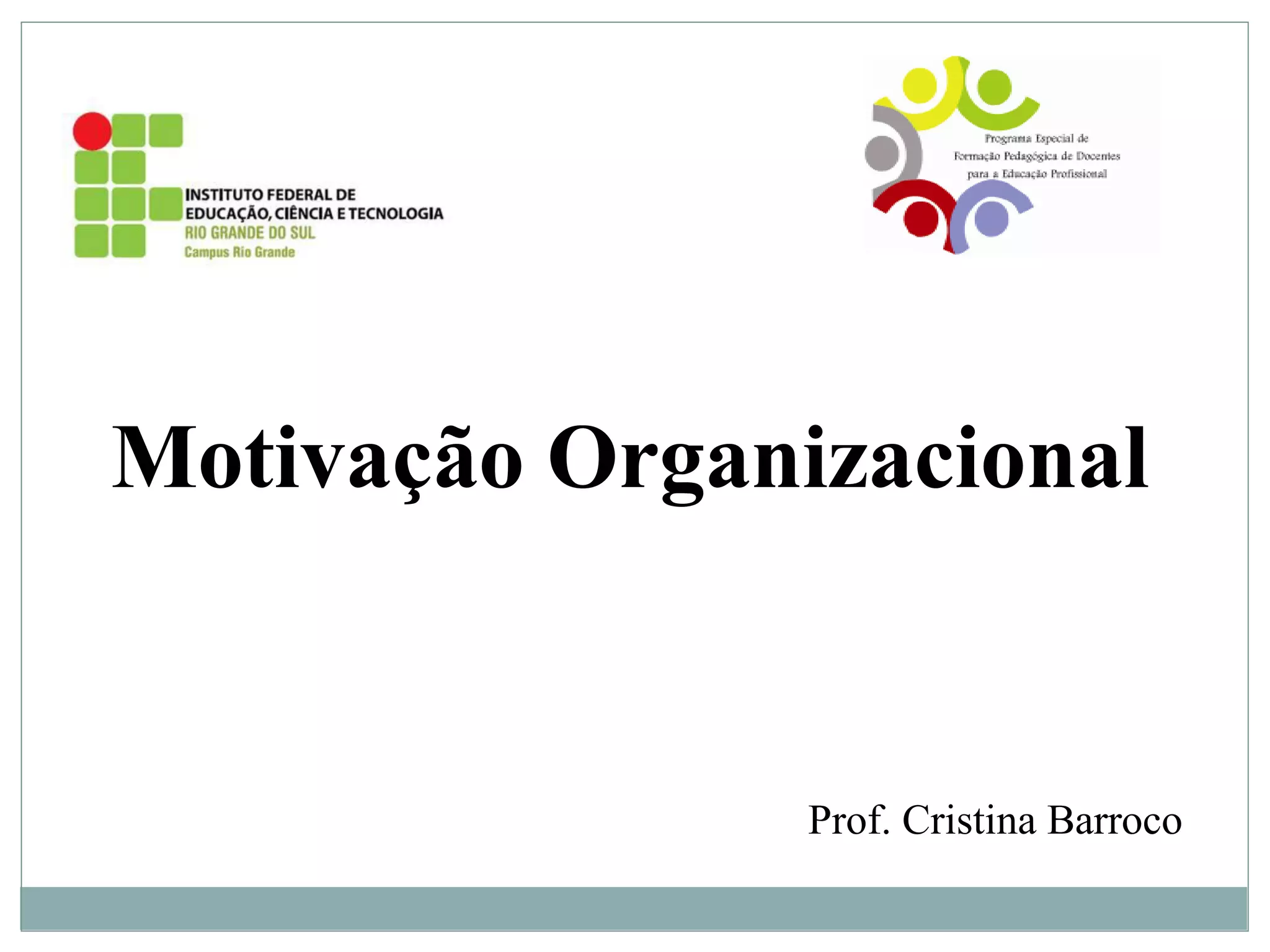 INSTITUTO FEDERAL DE EDUCAÇÃO, CIÊNCIA E TECNOLOGIA
RIO GRANDE DO SUL
Campus Rio Grande

Programa Especial de Formação Pedagógica de Docentes para a Educação Profissional

Motivação Organizacional

Prof. Cristina Barroco